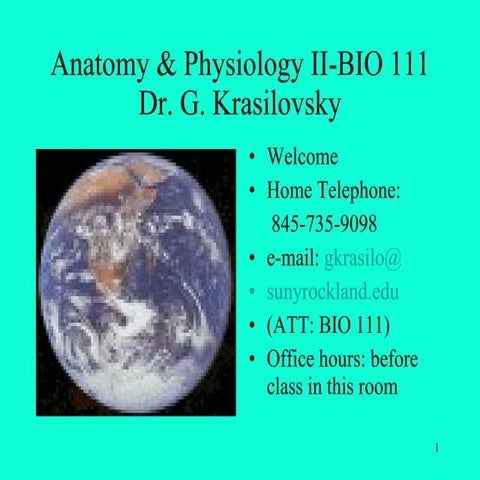 Anatomy & Physiology II-BIO 111
Dr. G. Krasilovsky

• Welcome
• Home Telephone: 845-735-9098
• e-mail: gkrasilo@
• sunyrockland.edu
• (ATT: BIO 111)
• Office hours: before class in this room

1